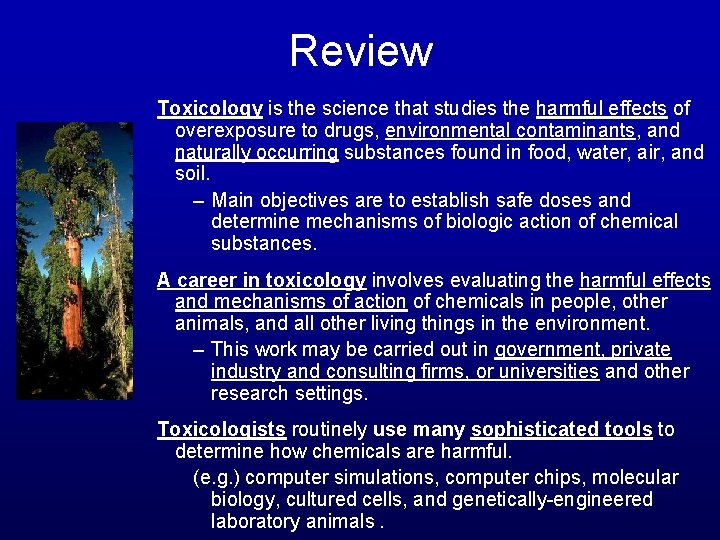 Review

Toxicology is the science that studies the harmful effects of overexposure to drugs, environmental contaminants, and naturally occurring substances found in food, water, air, and soil.

– Main objectives are to establish safe doses and determine mechanisms of biologic action of chemical substances.

A career in toxicology involves evaluating the harmful effects and mechanisms of action of chemicals in people, other animals, and all other living things in the environment.

– This work may be carried out in government, private industry and consulting firms, or universities and other research settings.

Toxicologists routinely use many sophisticated tools to determine how chemicals are harmful.

(e.g.) computer simulations, computer chips, molecular biology, cultured cells, and genetically-engineered laboratory animals .